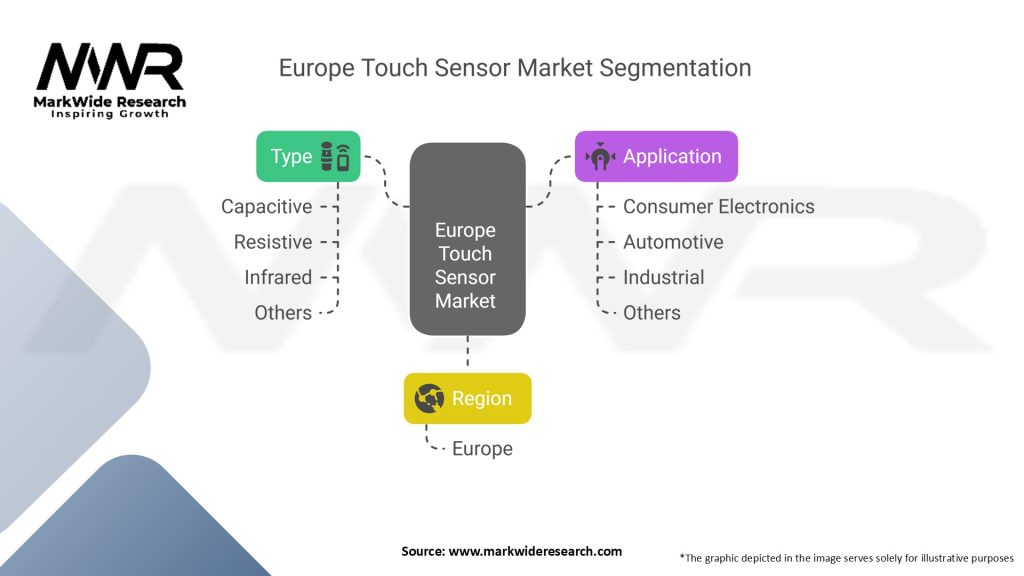 MWR
MarkWide Research
Inspiring Growth

Europe Touch Sensor Market Segmentation

Type
Capacitive
Resistive
Infrared
Others

Europe Touch Sensor Market

Application
Consumer Electronics
Automotive
Industrial
Others

Region
Europe

Source: www.markwideresearch.com

*The graphic depicted in the image serves solely for illustrative purposes